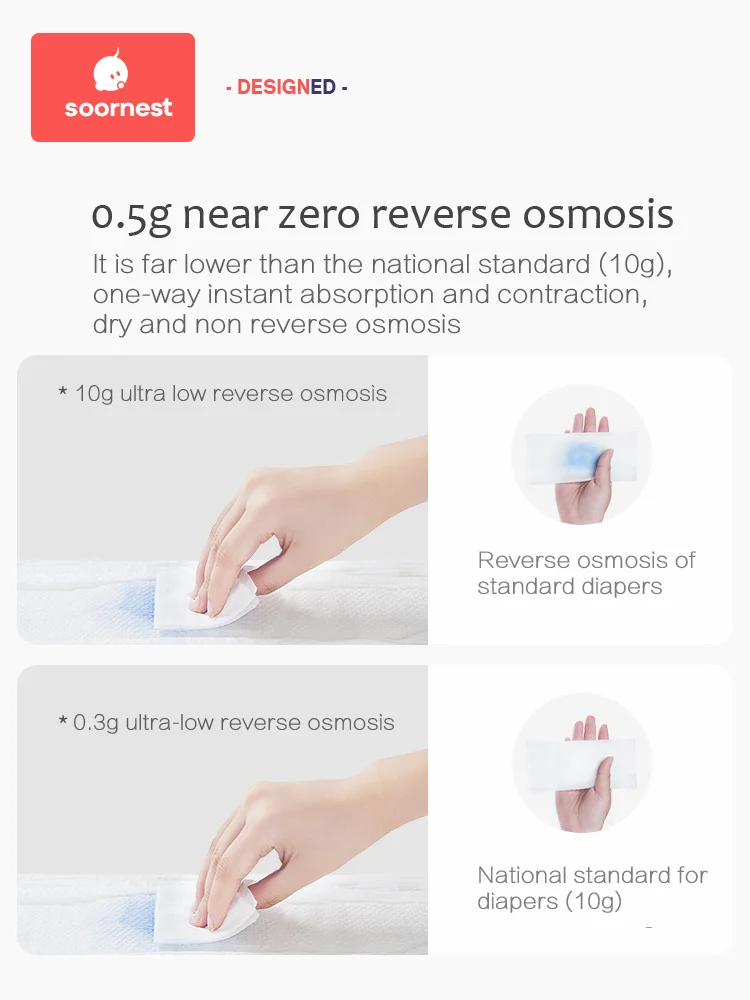 soornest

- DESIGNED -

0.5g near zero reverse osmosis

It is far lower than the national standard (10g), one-way instant absorption and contraction, dry and non reverse osmosis

* 10g ultra low reverse osmosis

Reverse osmosis of standard diapers

* 0.3g ultra-low reverse osmosis

National standard for diapers (10g)